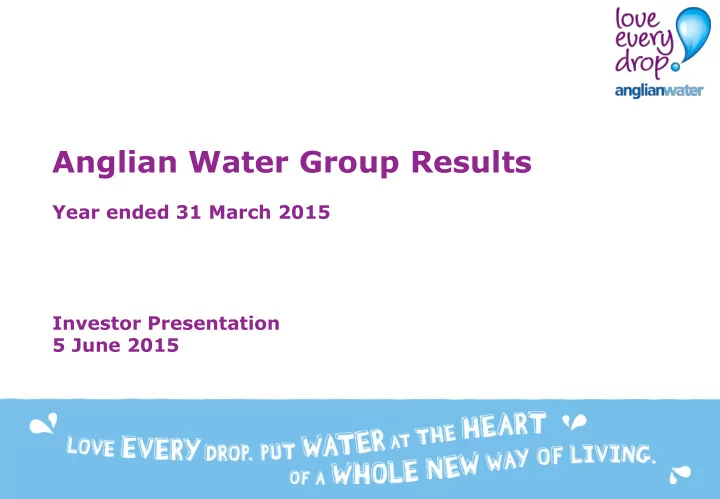 love every drop.
anglianwater

Anglian Water Group Results

Year ended 31 March 2015

Investor Presentation
5 June 2015

LOVE EVERY DROP. PUT WATER AT THE HEART OF A WHOLE NEW WAY OF LIVING.